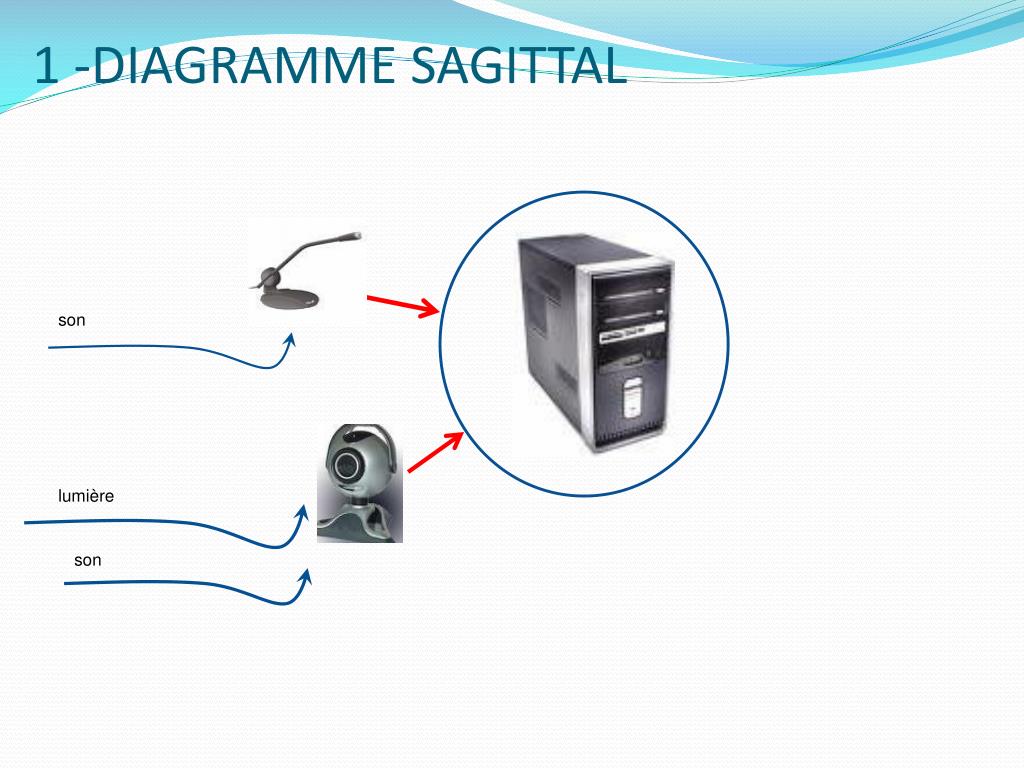 1 -DIAGRAMME SAGITTAL

son

lumière

son